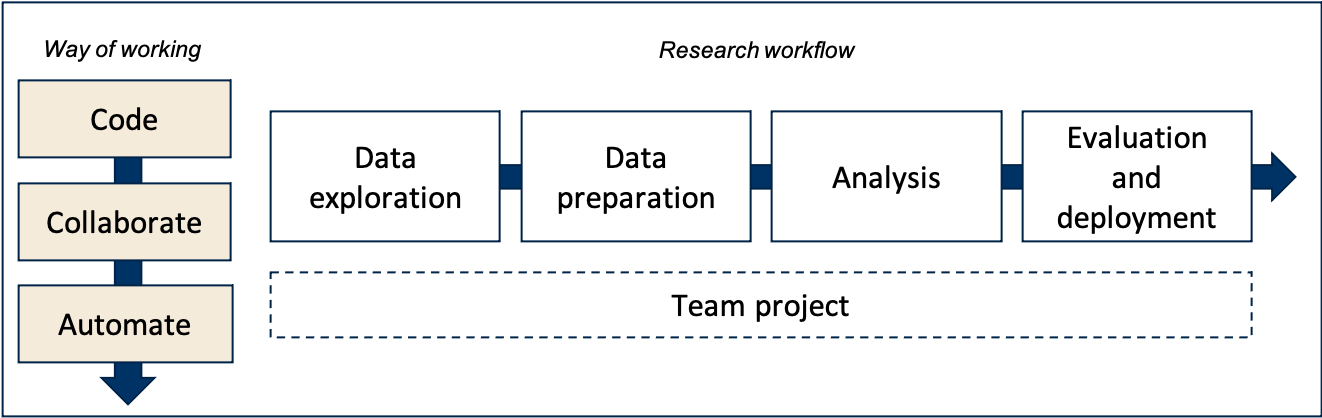 Way of working

Code

Collaborate

Automate

Research workflow

Data exploration

Data preparation

Analysis

Evaluation and deployment

Team project